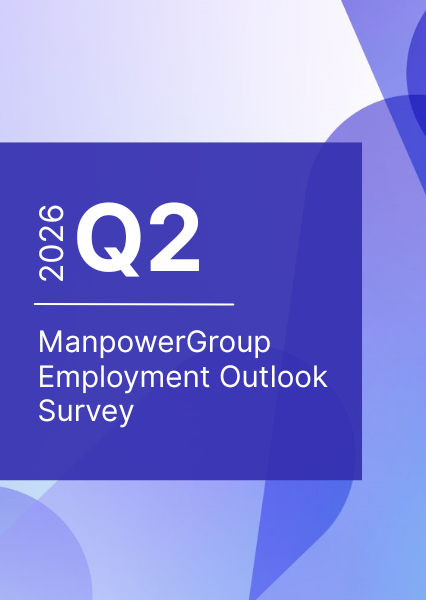 2026 Q2

ManpowerGroup Employment Outlook Survey